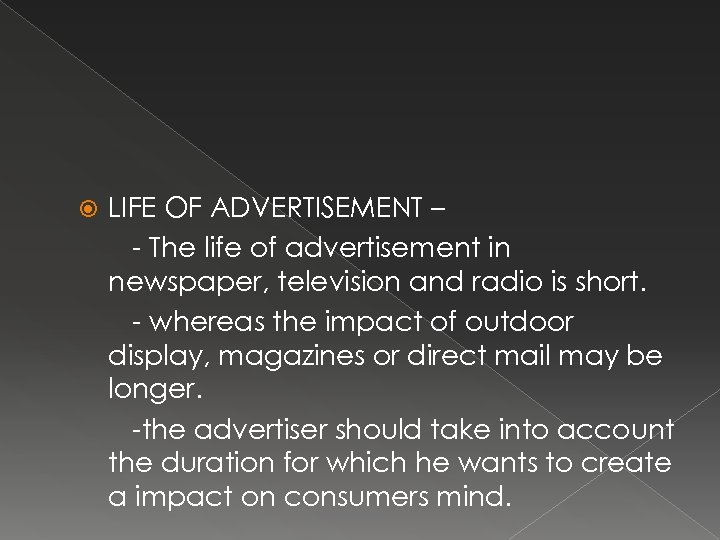 LIFE OF ADVERTISEMENT –

- The life of advertisement in newspaper, television and radio is short.

- whereas the impact of outdoor display, magazines or direct mail may be longer.

-the advertiser should take into account the duration for which he wants to create a impact on consumers mind.